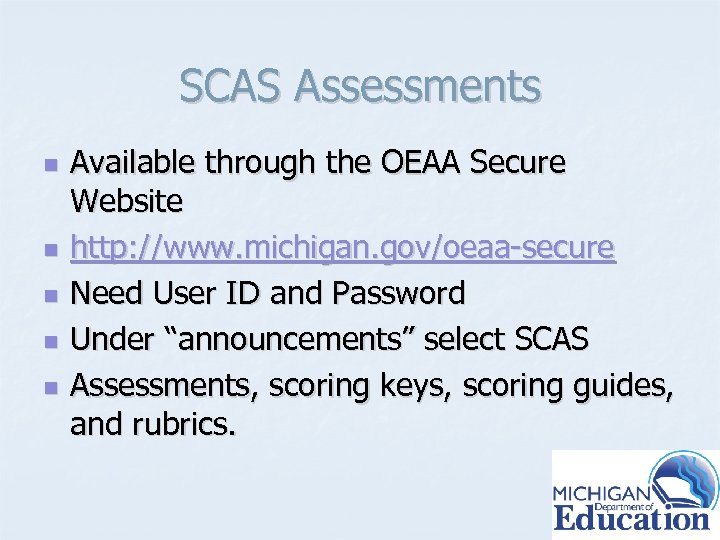 SCAS Assessments

- Available through the OEAA Secure Website
- http://www.michigan.gov/oeaa-secure
- Need User ID and Password
- Under “announcements” select SCAS
- Assessments, scoring keys, scoring guides, and rubrics.

MICHIGAN Department of Education